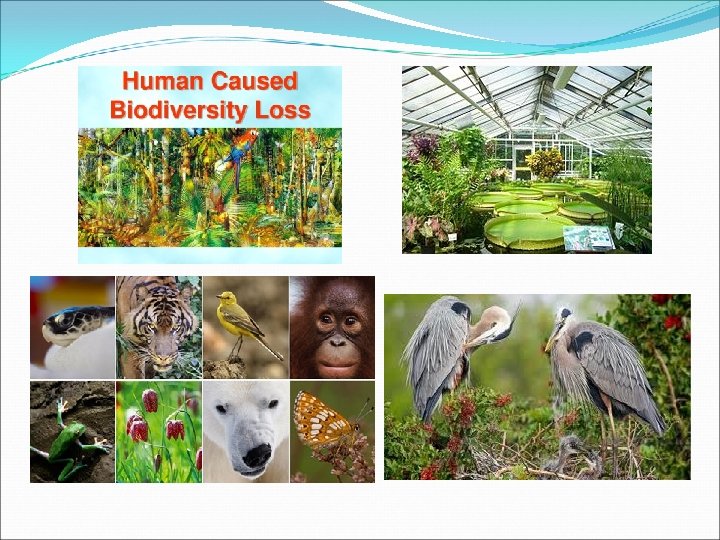 Human Caused Biodiversity Loss